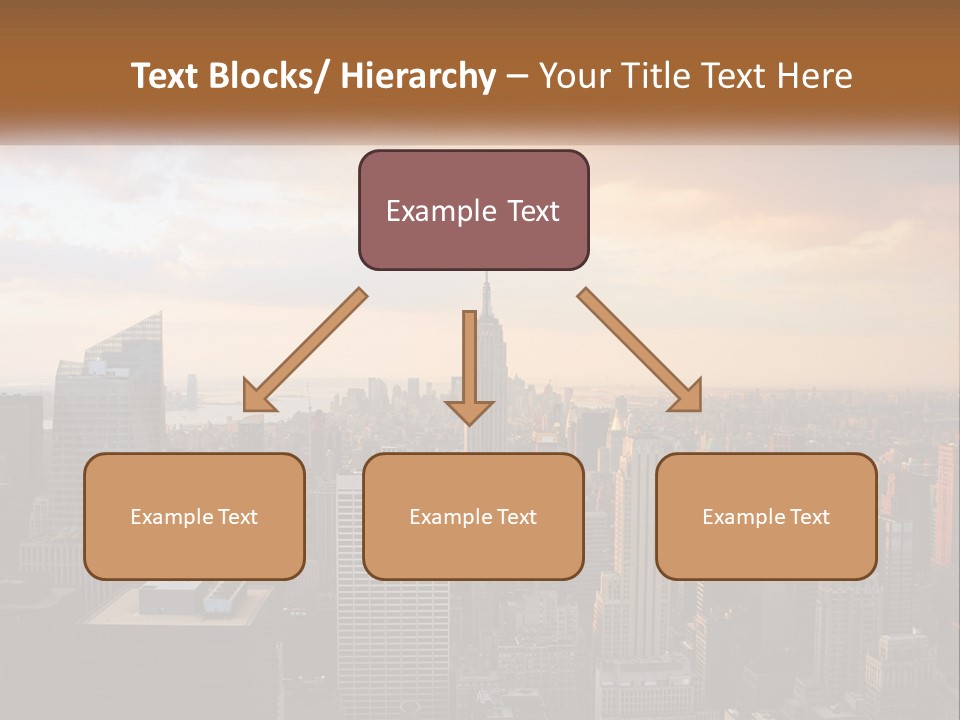 Text Blocks/ Hierarchy – Your Title Text Here

Example Text

Example Text

Example Text

Example Text